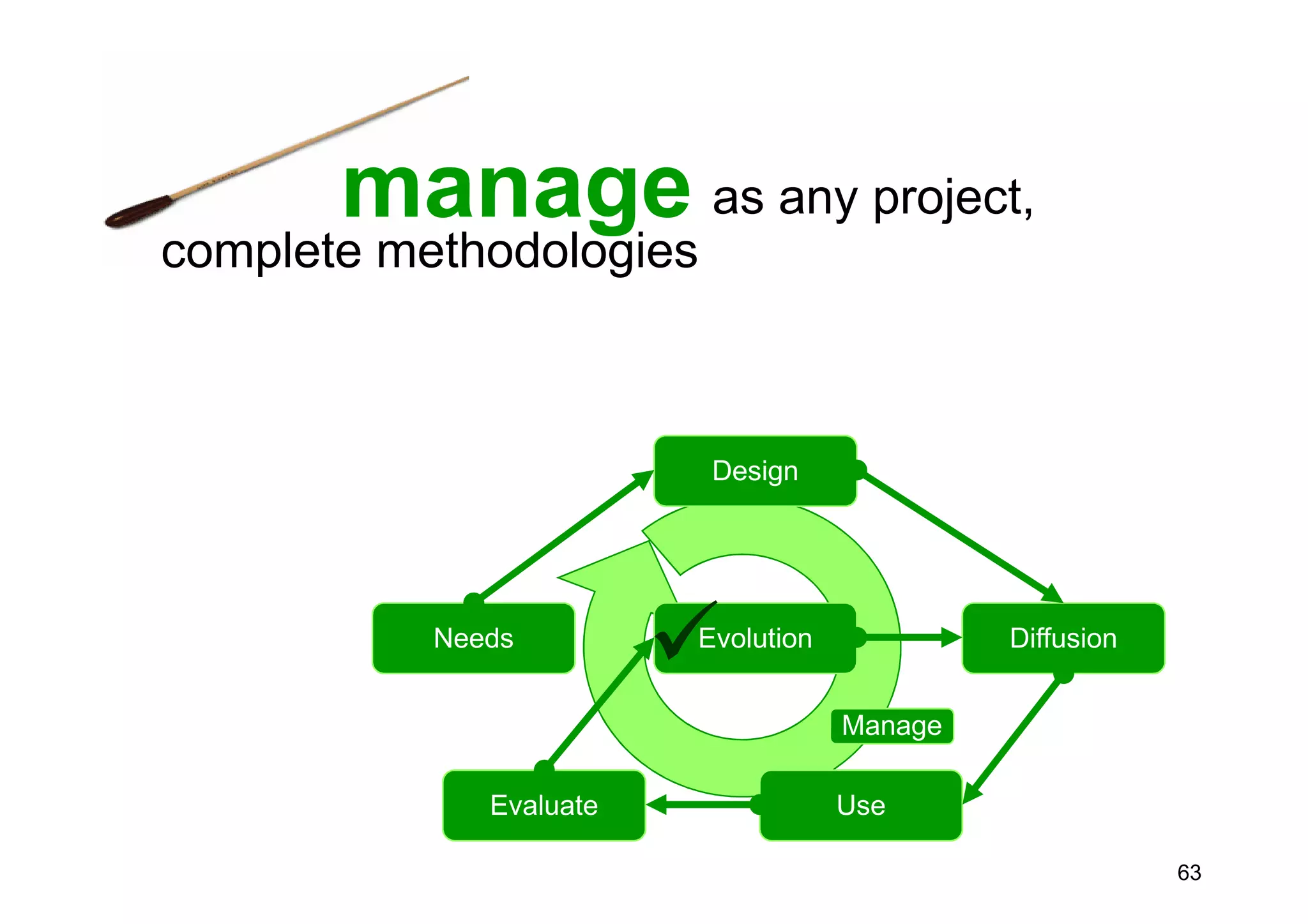 manage as any project, complete methodologies

Design

Needs

Evolution

Diffusion

Manage

Evaluate

Use

63